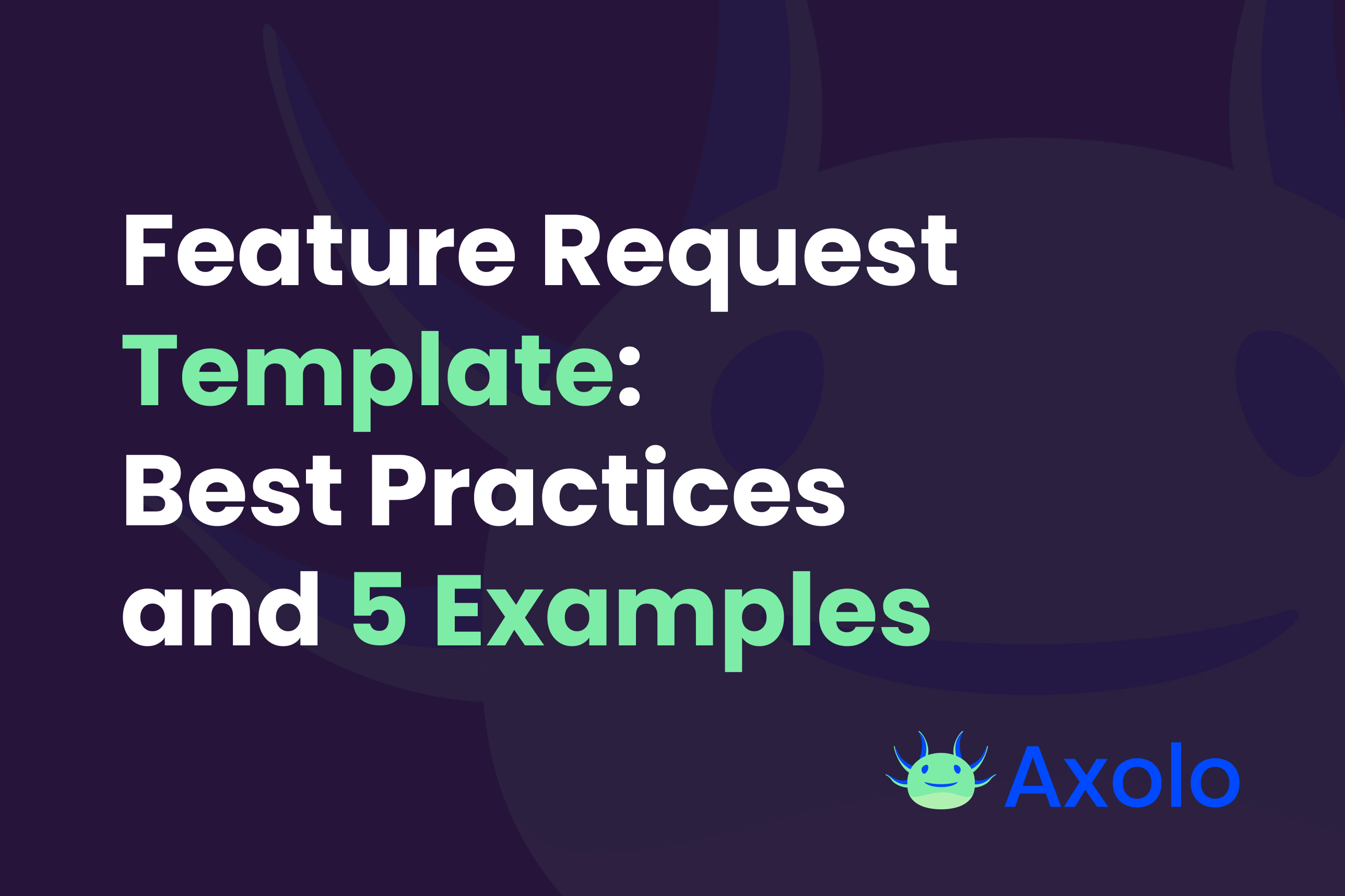 Feature Request Template: Best Practices and 5 Examples

Axolo